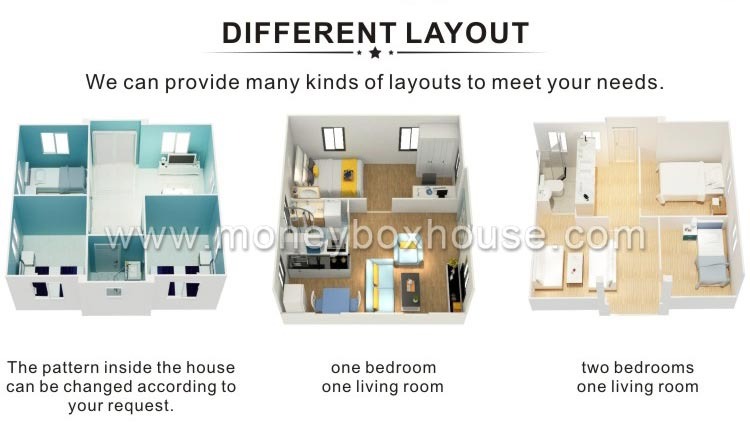 DIFFERENT LAYOUT

We can provide many kinds of layouts to meet your needs.

www.moneyboxhouse.com

The pattern inside the house can be changed according to your request.

one bedroom
one living room

two bedrooms
one living room